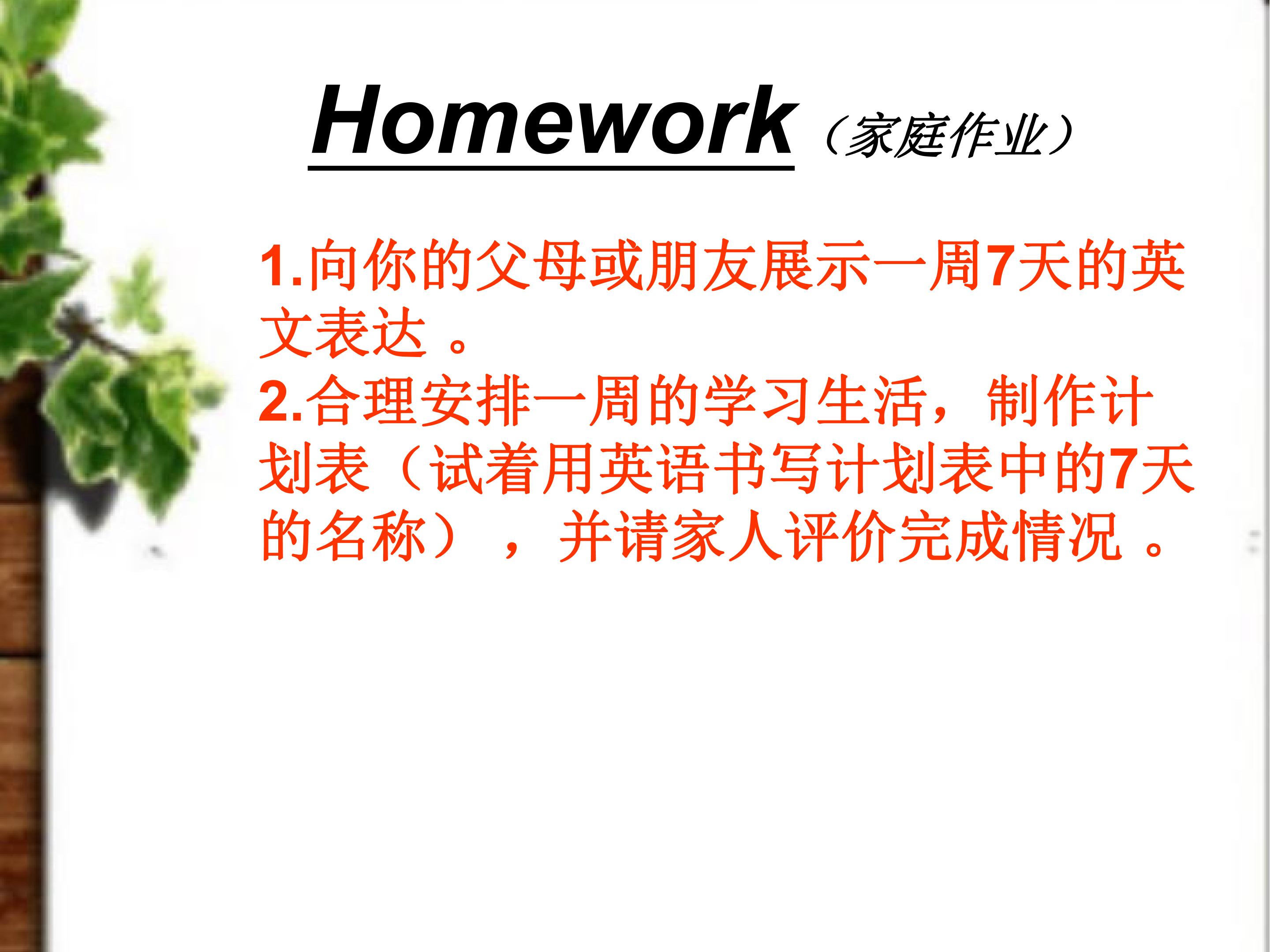 Homework（家庭作业）

1.向你的父母或朋友展示一周7天的英文表达。
2.合理安排一周的学习生活，制作计划表（试着用英语书写计划表中的7天的名称），并请家人评价完成情况。